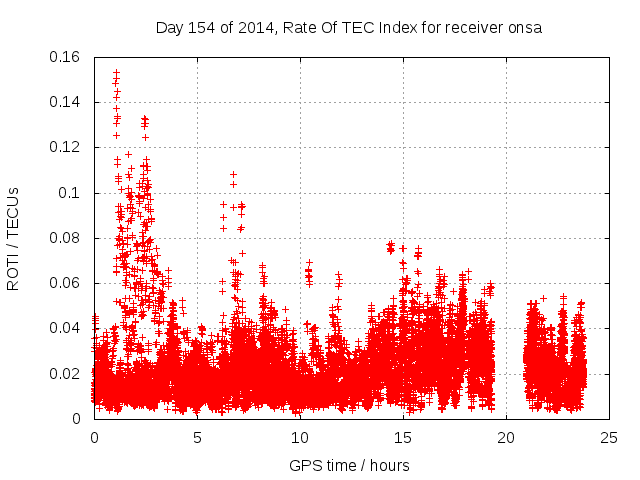 Day 154 of 2014, Rate Of TEC Index for receiver onsa

ROTI / TECUs

0.16
0.14
0.12
0.1
0.08
0.06
0.04
0.02
0

0
5
10
15
20
25

GPS time / hours